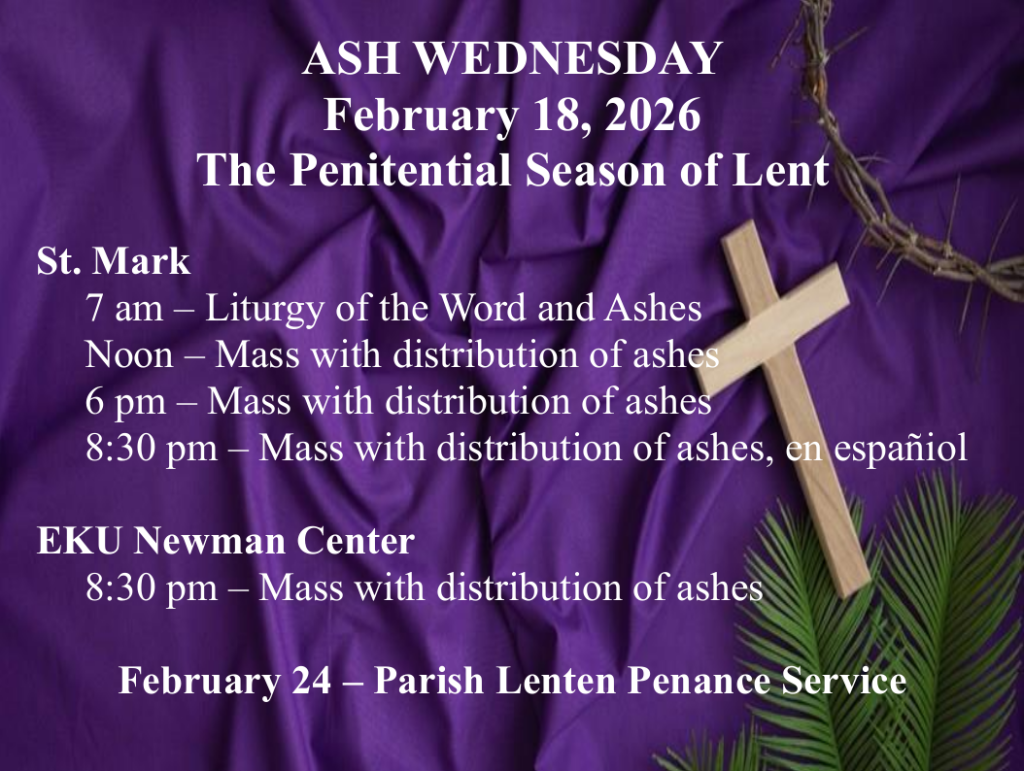 ASH WEDNESDAY
February 18, 2026
The Penitential Season of Lent

St. Mark
7 am – Liturgy of the Word and Ashes
Noon – Mass with distribution of ashes
6 pm – Mass with distribution of ashes
8:30 pm – Mass with distribution of ashes, en españiol

EKU Newman Center
8:30 pm – Mass with distribution of ashes

February 24 – Parish Lenten Penance Service